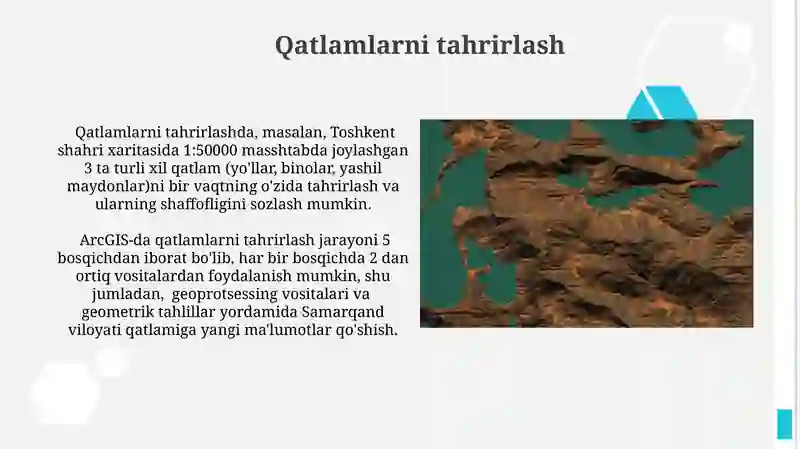 Qatlamlarni tahrirlash

Qatlamlarni tahrirlashda, masalan, Toshkent shahri xaritasida 1:50000 masshtabda joylashgan 3 ta turli xil qatlam (yo'llar, binolar, yashil maydonlar)ni bir vaqtning o'zida tahrirlash va ularning shaffofligini sozlash mumkin.

ArcGIS-da qatlamlarni tahrirlash jarayoni 5 bosqichdan iborat bo'lib, har bir bosqichda 2 dan ortiq vositalardan foydalanish mumkin, shu jumladan, geoprotsessing vositalari va geometrik tahlillar yordamida Samarqand viloyati qatlamiga yangi ma'lumotlar qo'shish.